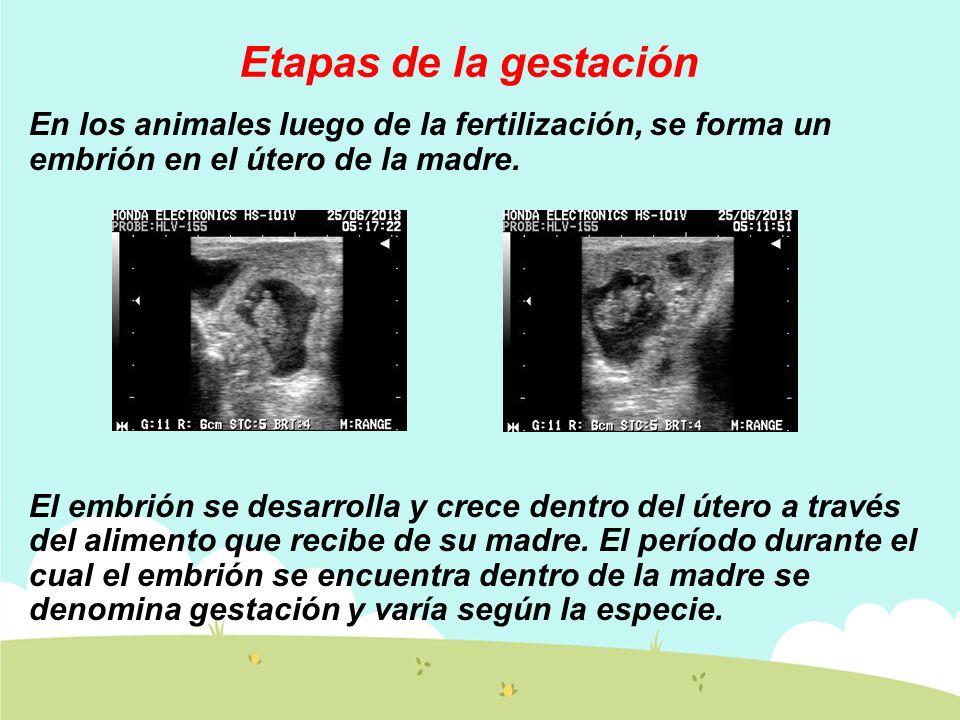 Etapas de la gestación

En los animales luego de la fertilización, se forma un embrión en el útero de la madre.

HONDA ELECTRONICS HS-101V 25/06/2013
PROBE:HLV-155 05:17:22
G:11 R: 6cm STC:5 BRT:4 M:RANGE

HONDA ELECTRONICS HS-101V 25/06/2013
PROBE:HLV-155 05:11:51
G:11 R: 8cm STC:5 BRT:4 M:RANGE

El embrión se desarrolla y crece dentro del útero a través del alimento que recibe de su madre. El período durante el cual el embrión se encuentra dentro de la madre se denomina gestación y varía según la especie.